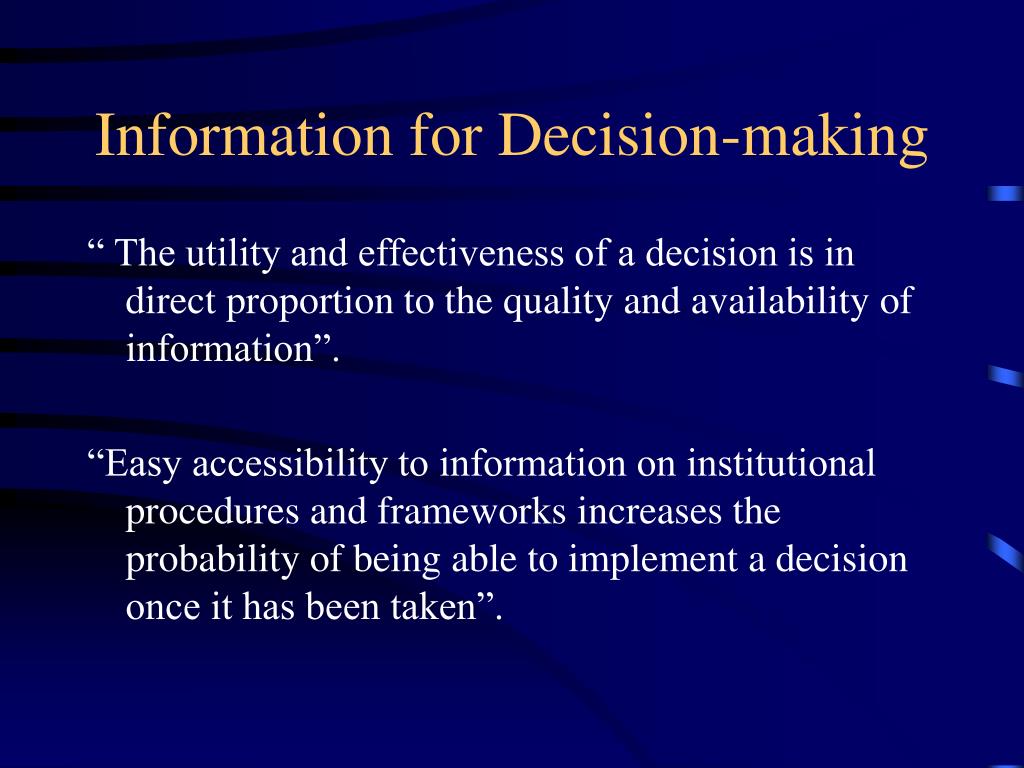 Information for Decision-making

“ The utility and effectiveness of a decision is in direct proportion to the quality and availability of information”.

“Easy accessibility to information on institutional procedures and frameworks increases the probability of being able to implement a decision once it has been taken”.